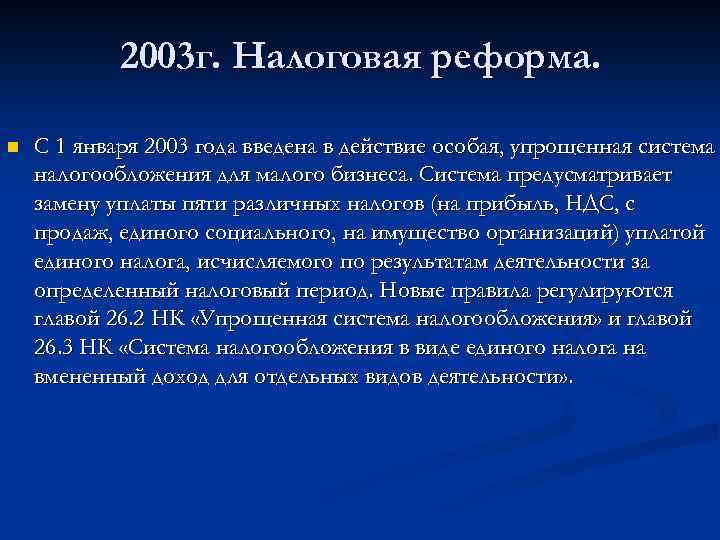 2003г. Налоговая реформа.

С 1 января 2003 года введена в действие особая, упрощенная система налогообложения для малого бизнеса. Система предусматривает замену уплаты пяти различных налогов (на прибыль, НДС, с продаж, единого социального, на имущество организаций) уплатой единого налога, исчисляемого по результатам деятельности за определенный налоговый период. Новые правила регулируются главой 26.2 НК «Упрощенная система налогообложения» и главой 26.3 НК «Система налогообложения в виде единого налога на вмененный доход для отдельных видов деятельности».